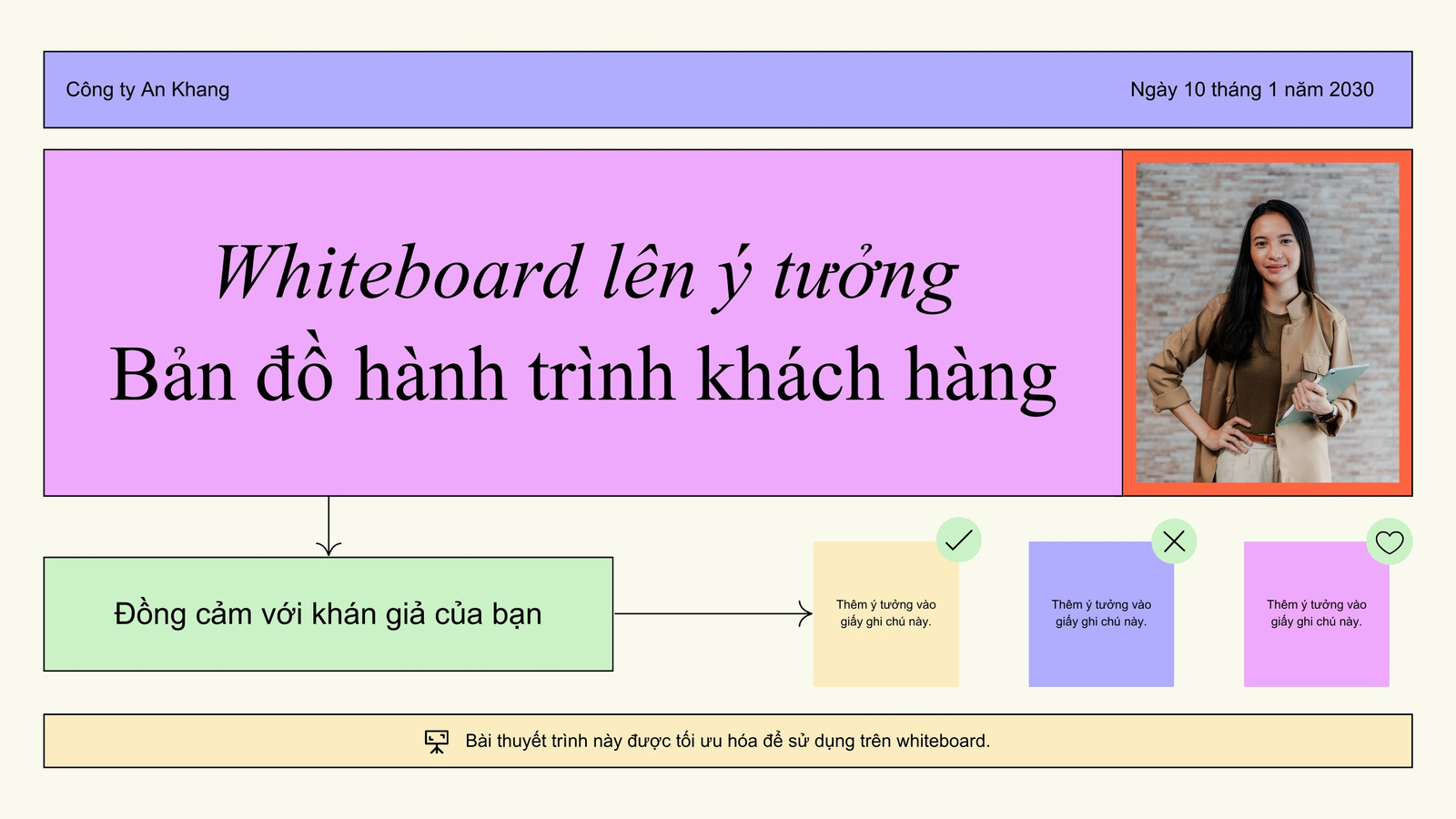 Công ty An Khang

Ngày 10 tháng 1 năm 2030

Whiteboard lên ý tưởng
Bản đồ hành trình khách hàng

Đồng cảm với khán giả của bạn

Thêm ý tưởng vào giấy ghi chú này.

Thêm ý tưởng vào giấy ghi chú này.

Thêm ý tưởng vào giấy ghi chú này.

Bài thuyết trình này được tối ưu hóa để sử dụng trên whiteboard.